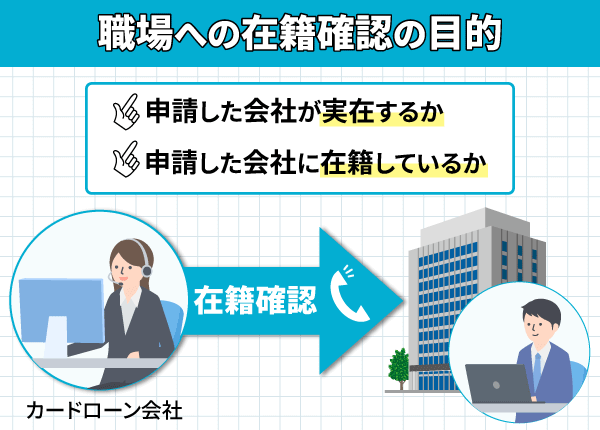 職場への在籍確認の目的

申請した会社が実在するか

申請した会社に在籍しているか

在籍確認

カードローン会社